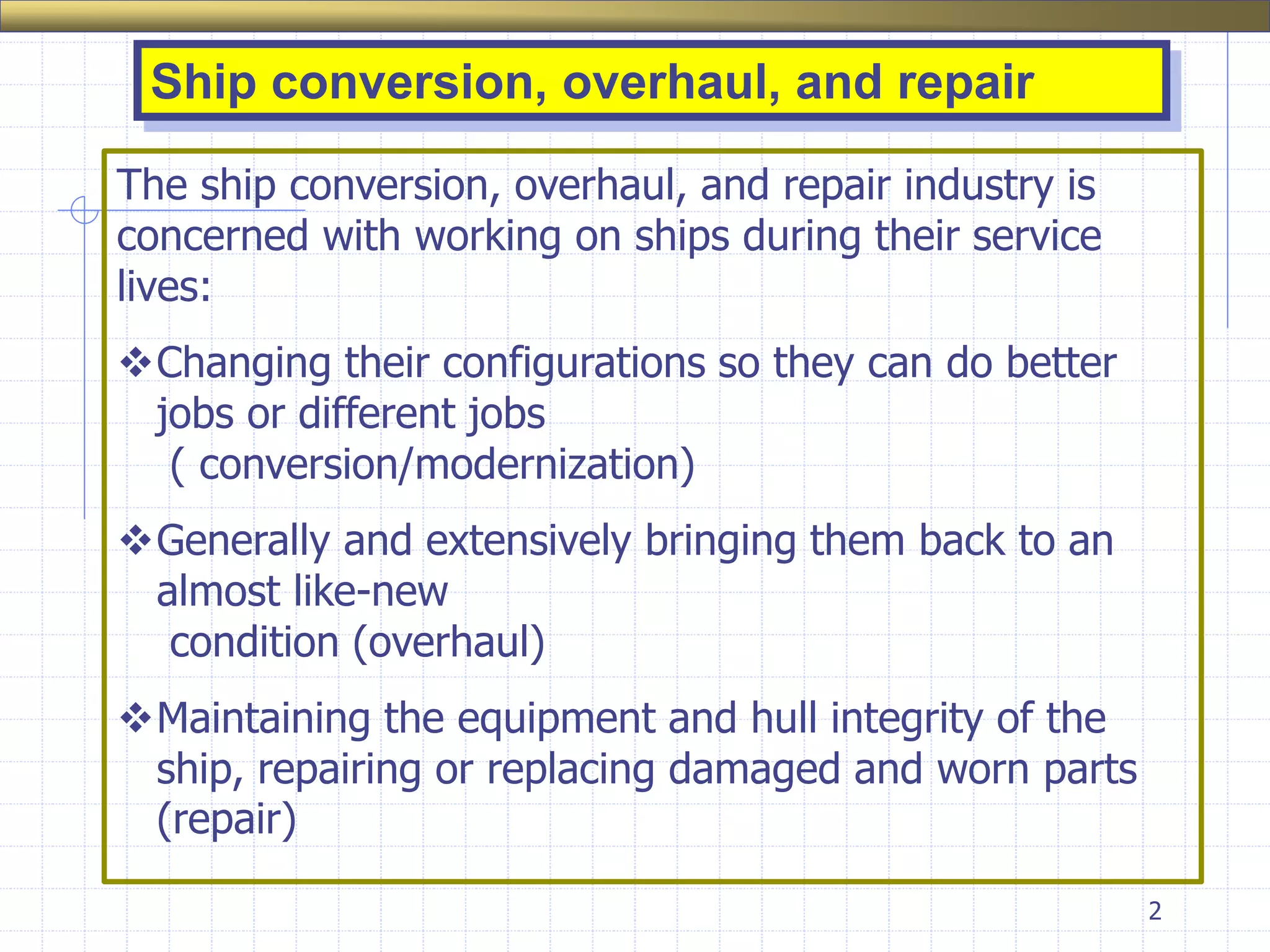 Ship conversion, overhaul, and repair

The ship conversion, overhaul, and repair industry is concerned with working on ships during their service lives:

❖Changing their configurations so they can do better jobs or different jobs ( conversion/modernization)

❖Generally and extensively bringing them back to an almost like-new condition (overhaul)

❖Maintaining the equipment and hull integrity of the ship, repairing or replacing damaged and worn parts (repair)

2